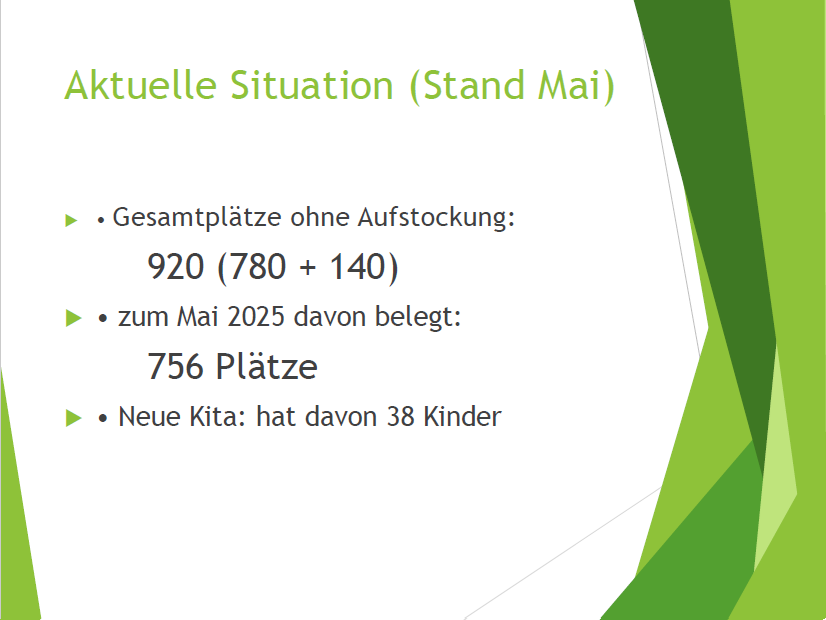 Aktuelle Situation (Stand Mai)

• Gesamtplätze ohne Aufstockung:

920 (780 + 140)

• zum Mai 2025 davon belegt:

756 Plätze

• Neue Kita: hat davon 38 Kinder